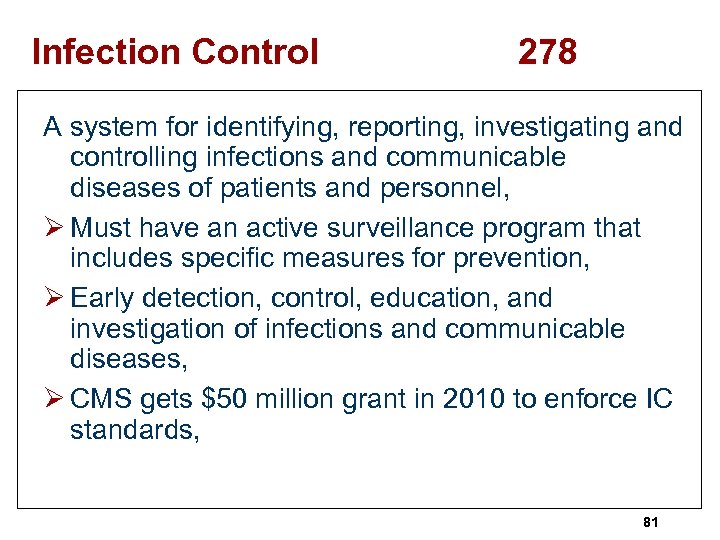 Infection Control 278

A system for identifying, reporting, investigating and controlling infections and communicable diseases of patients and personnel,

➢ Must have an active surveillance program that includes specific measures for prevention,

➢ Early detection, control, education, and investigation of infections and communicable diseases,

➢ CMS gets \$50 million grant in 2010 to enforce IC standards,

81